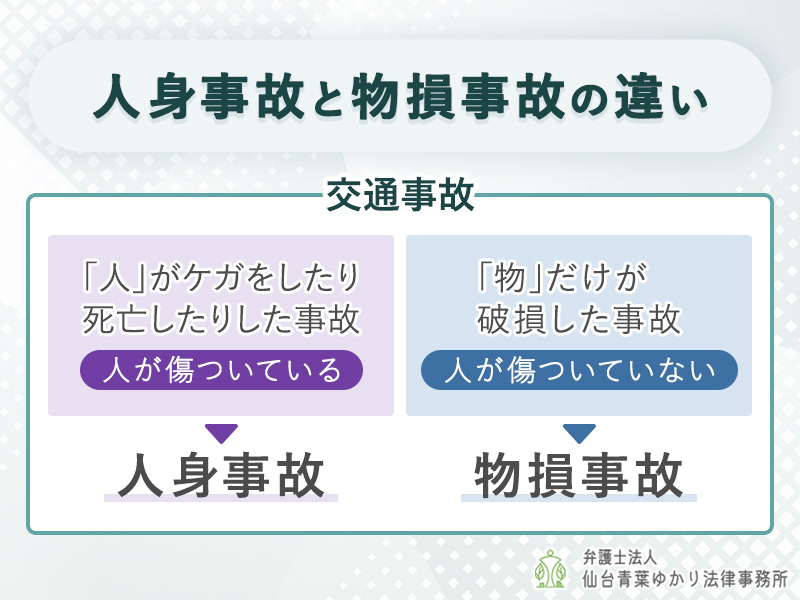 人身事故と物損事故の違い

交通事故

「人」がケガをしたり死亡したりした事故

人が傷ついている

人身事故

「物」だけが破損した事故

人が傷ついていない

物損事故

弁護士法人
仙台青葉ゆかり法律事務所